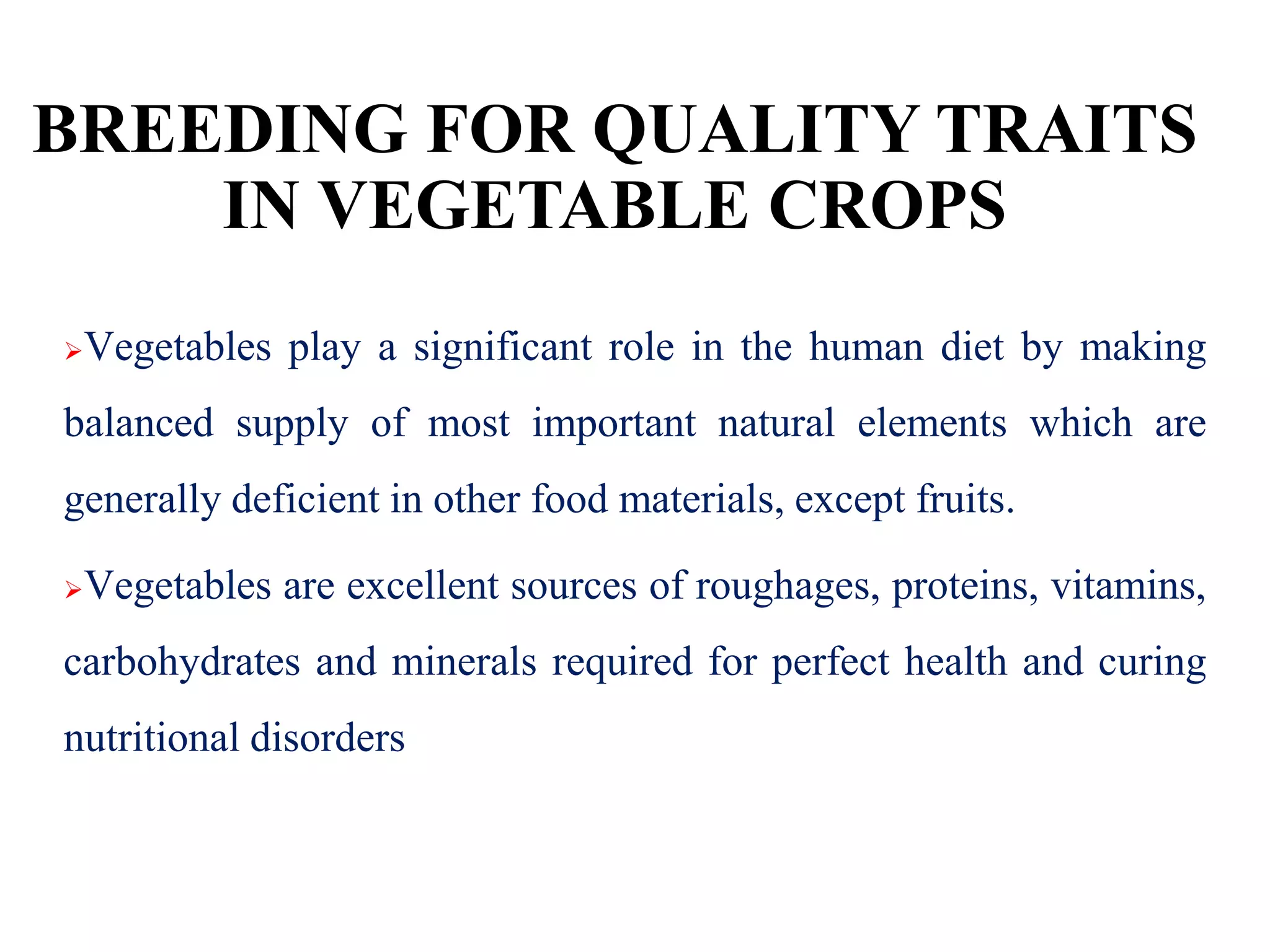 BREEDING FOR QUALITY TRAITS IN VEGETABLE CROPS

➢Vegetables play a significant role in the human diet by making balanced supply of most important natural elements which are generally deficient in other food materials, except fruits.

➢Vegetables are excellent sources of roughages, proteins, vitamins, carbohydrates and minerals required for perfect health and curing nutritional disorders